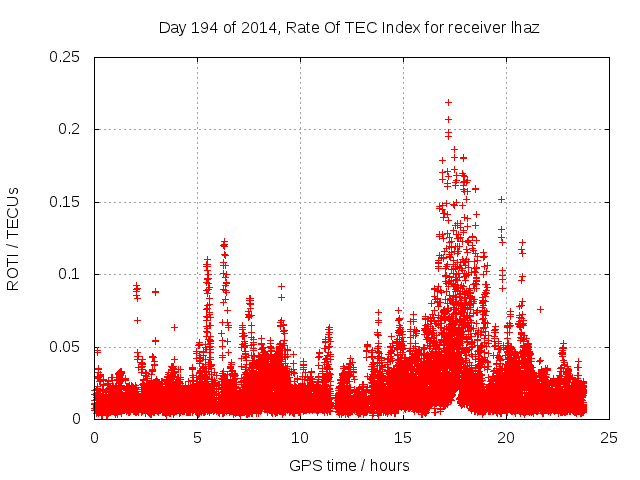 Day 194 of 2014, Rate Of TEC Index for receiver lhaz

ROTI / TECUs

0.25
0.2
0.15
0.1
0.05
0

0
5
10
15
20
25

GPS time / hours